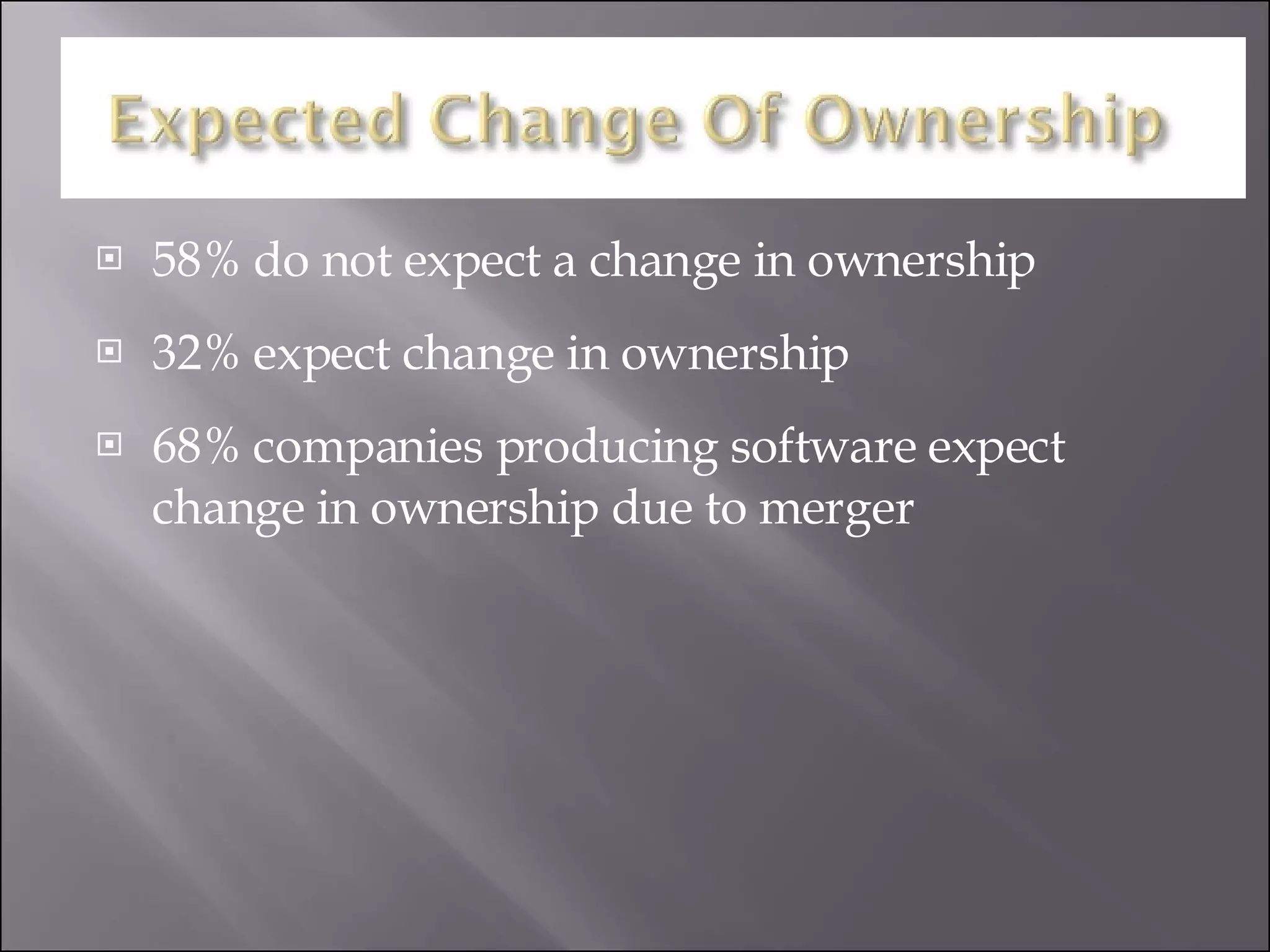 Expected Change Of Ownership

58% do not expect a change in ownership

32% expect change in ownership

68% companies producing software expect change in ownership due to merger